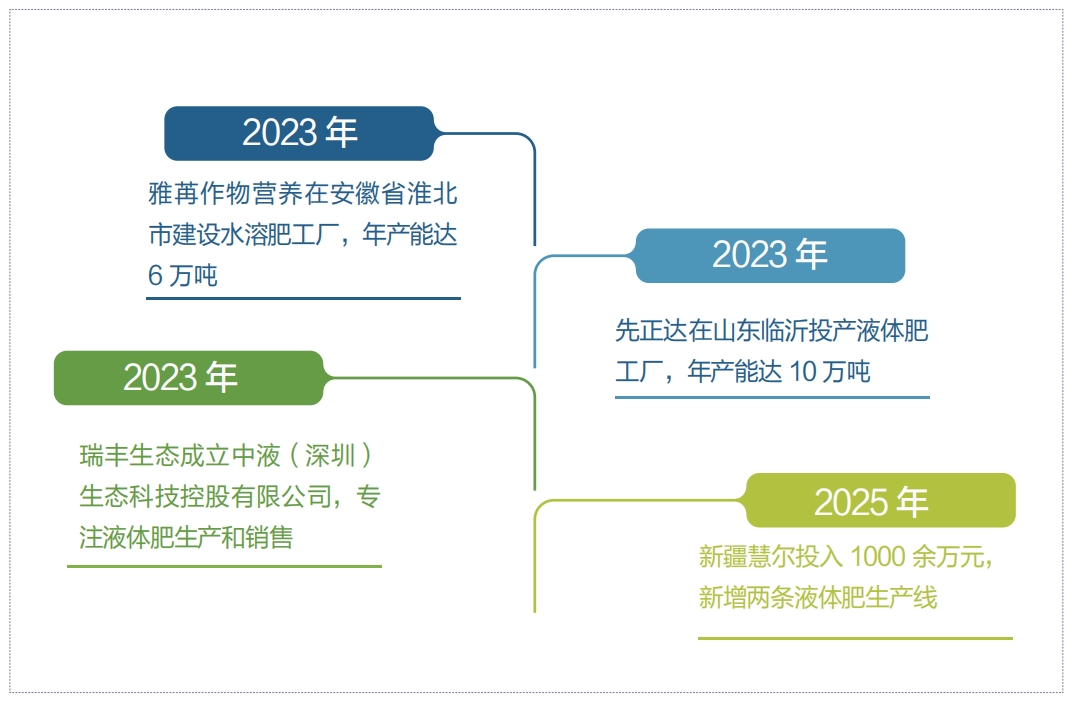 2023 年

雅苒作物营养在安徽省淮北市建设水溶肥工厂，年产能达 6 万吨

2023 年

先正达在山东临沂投产液体肥工厂，年产能达 10 万吨

2023 年

瑞丰生态成立中液（深圳）生态科技控股有限公司，专注液体肥生产和销售

2025 年

新疆慧尔投入 1000 余万元，新增两条液体肥生产线